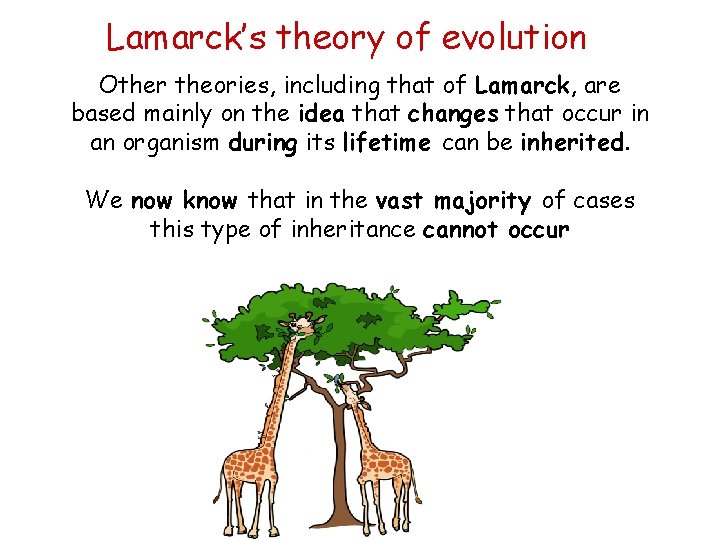 Lamarck's theory of evolution

Other theories, including that of Lamarck, are based mainly on the idea that changes that occur in an organism during its lifetime can be inherited.

We now know that in the vast majority of cases this type of inheritance cannot occur